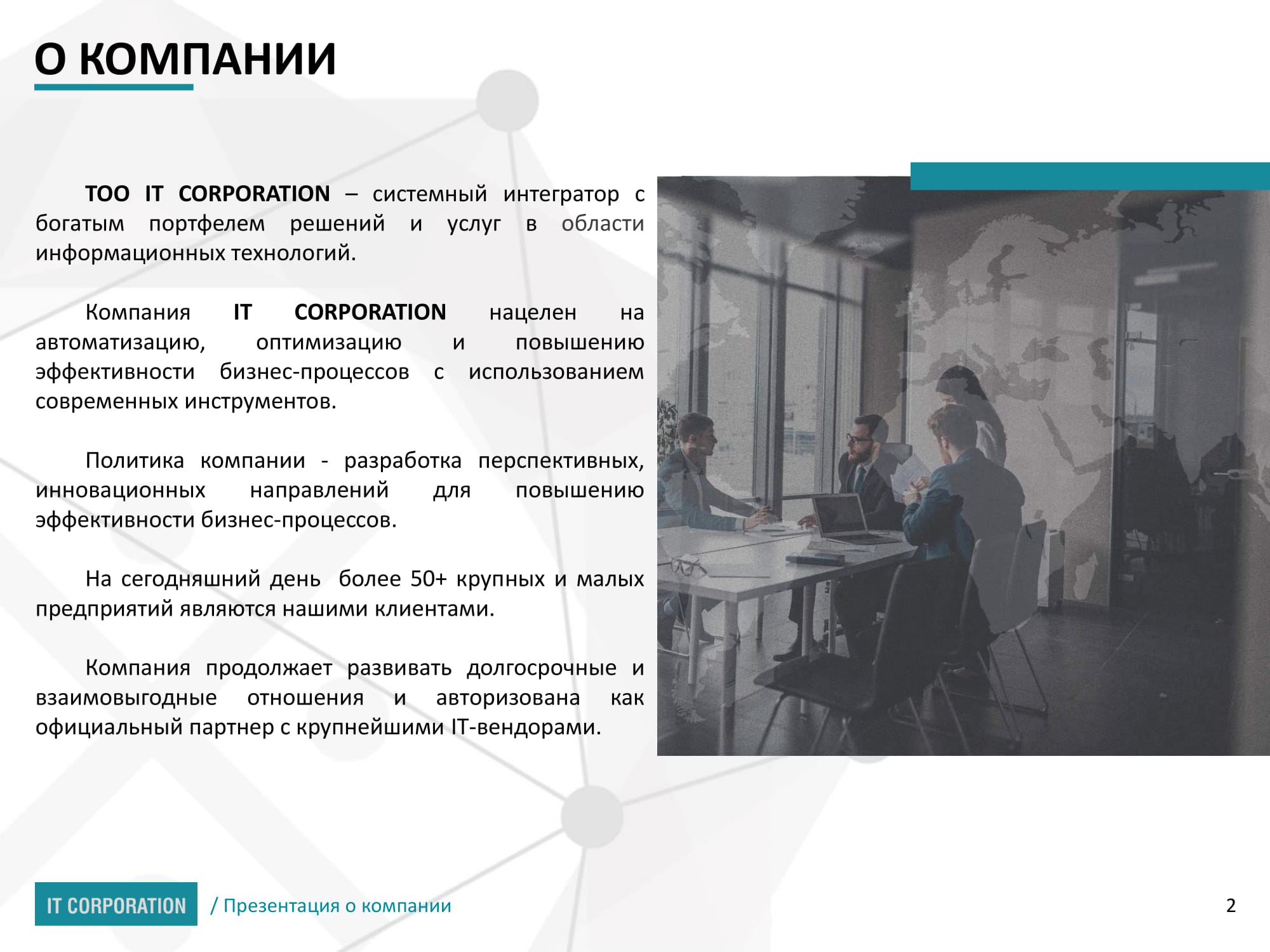 О КОМПАНИИ

ТОО IT CORPORATION – системный интегратор с богатым портфелем решений и услуг в области информационных технологий.

Компания IT CORPORATION нацелен на автоматизацию, оптимизацию и повышению эффективности бизнес-процессов с использованием современных инструментов.

Политика компании - разработка перспективных, инновационных направлений для повышению эффективности бизнес-процессов.

На сегодняшний день более 50+ крупных и малых предприятий являются нашими клиентами.

Компания продолжает развивать долгосрочные и взаимовыгодные отношения и авторизована как официальный партнер с крупнейшими IT-вендорами.

IT CORPORATION / Презентация о компании

2